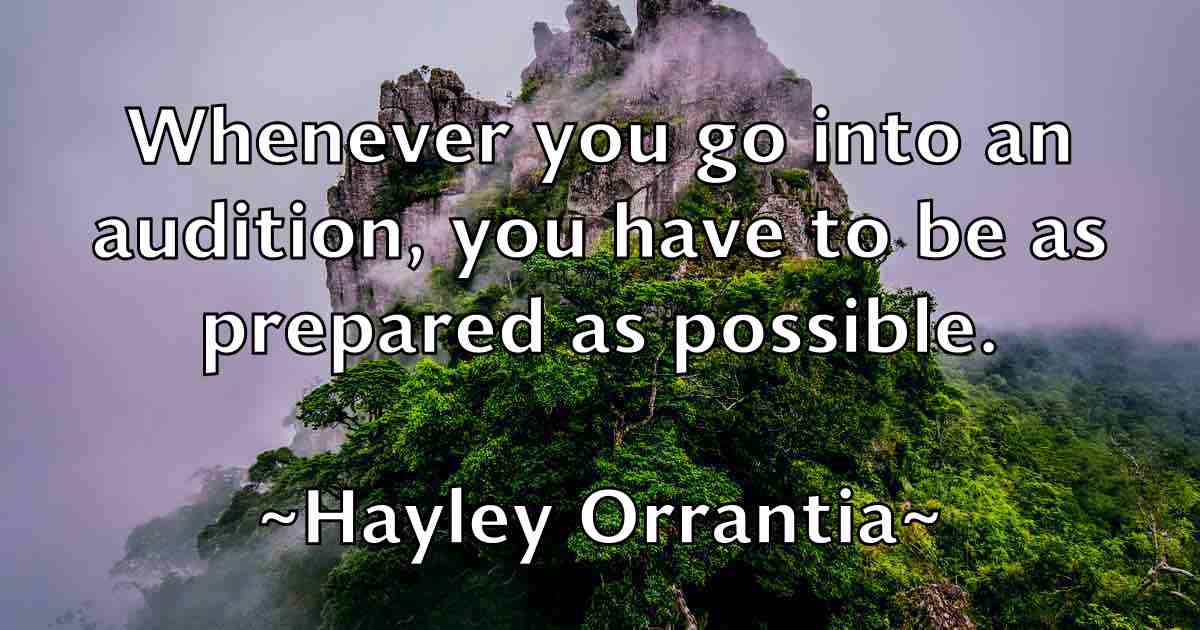 Whenever you go into an audition, you have to be as prepared as possible.

~Hayley Orrantia~